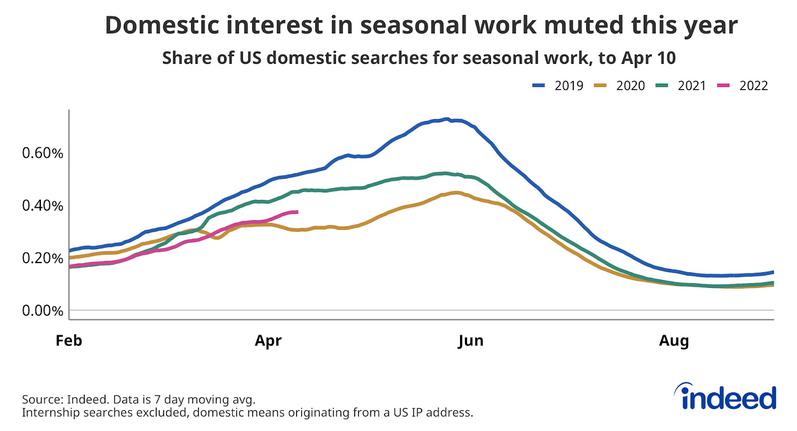 Domestic interest in seasonal work muted this year

Share of US domestic searches for seasonal work, to Apr 10

2019 2020 2021 2022

0.60%
0.40%
0.20%
0.00%

Feb Apr Jun Aug

Source: Indeed. Data is 7 day moving avg.
Internship searches excluded, domestic means originating from a US IP address.

indeed